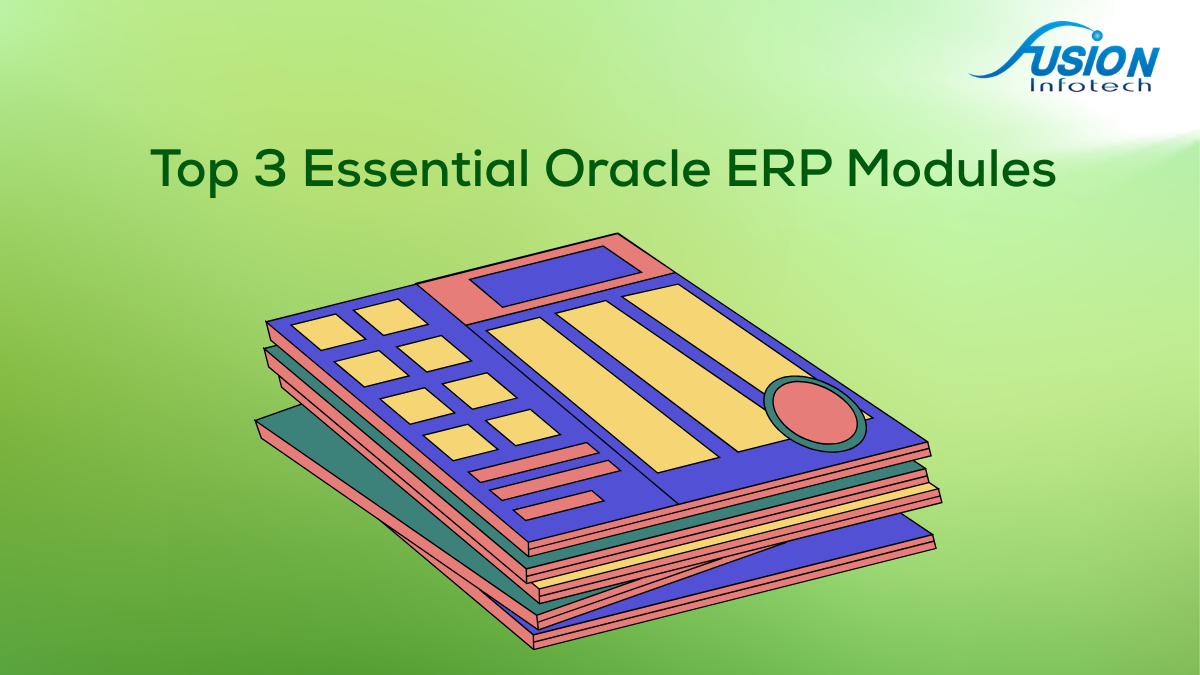 FUSION
Infotech

Top 3 Essential Oracle ERP Modules